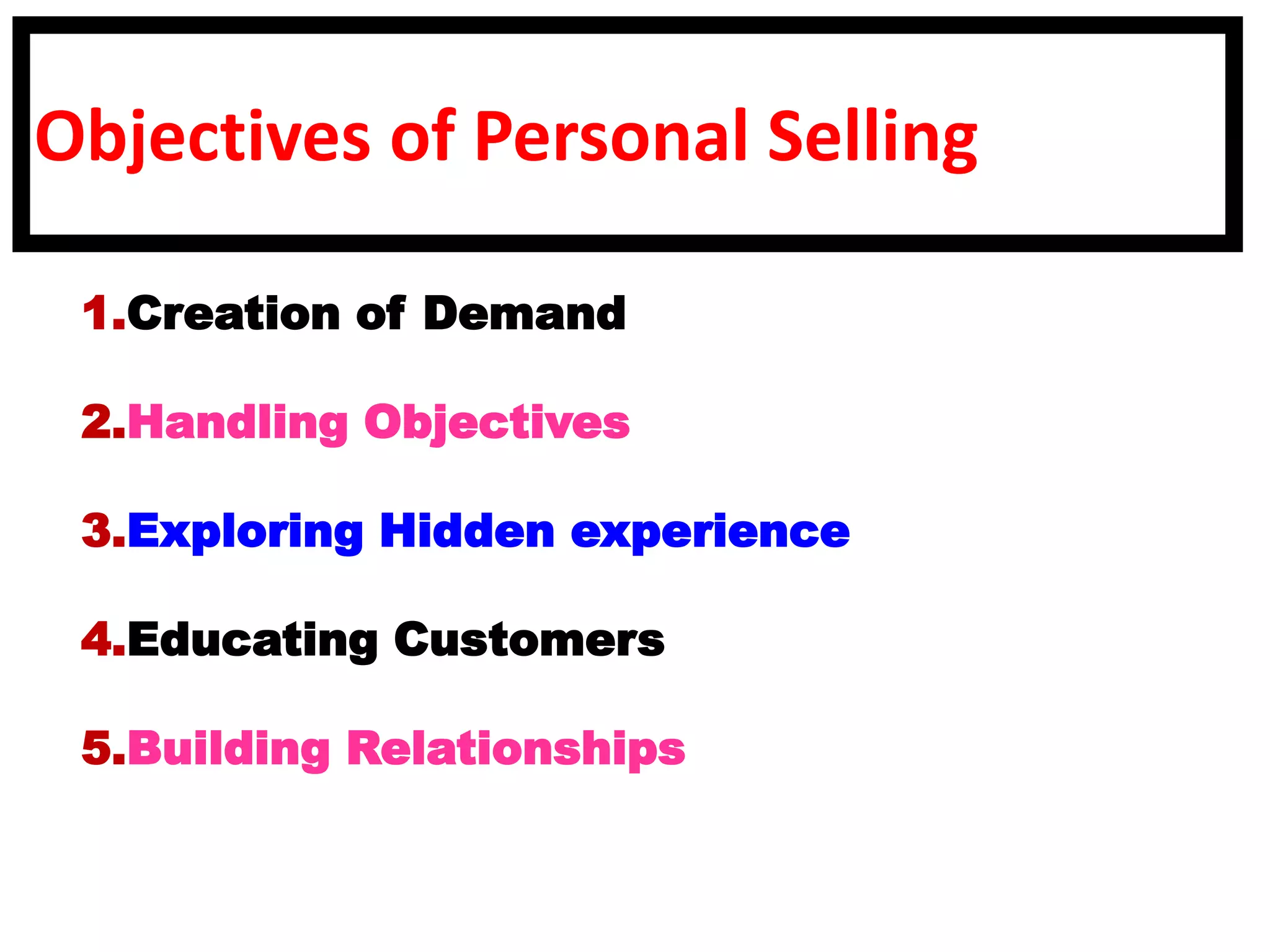 Objectives of Personal Selling

1.Creation of Demand

2.Handling Objectives

3.Exploring Hidden experience

4.Educating Customers

5.Building Relationships